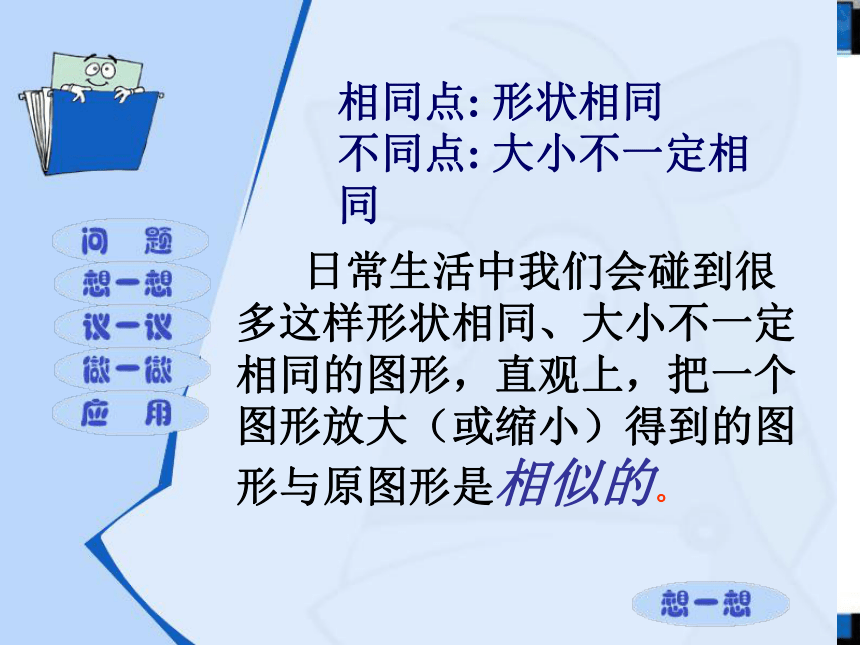 问 题
想一想
议一议
做一做
应 用

相同点: 形状相同
不同点: 大小不一定相同

日常生活中我们会碰到很多这样形状相同、大小不一定相同的图形，直观上，把一个图形放大（或缩小）得到的图形与原图形是相似的。

想一想